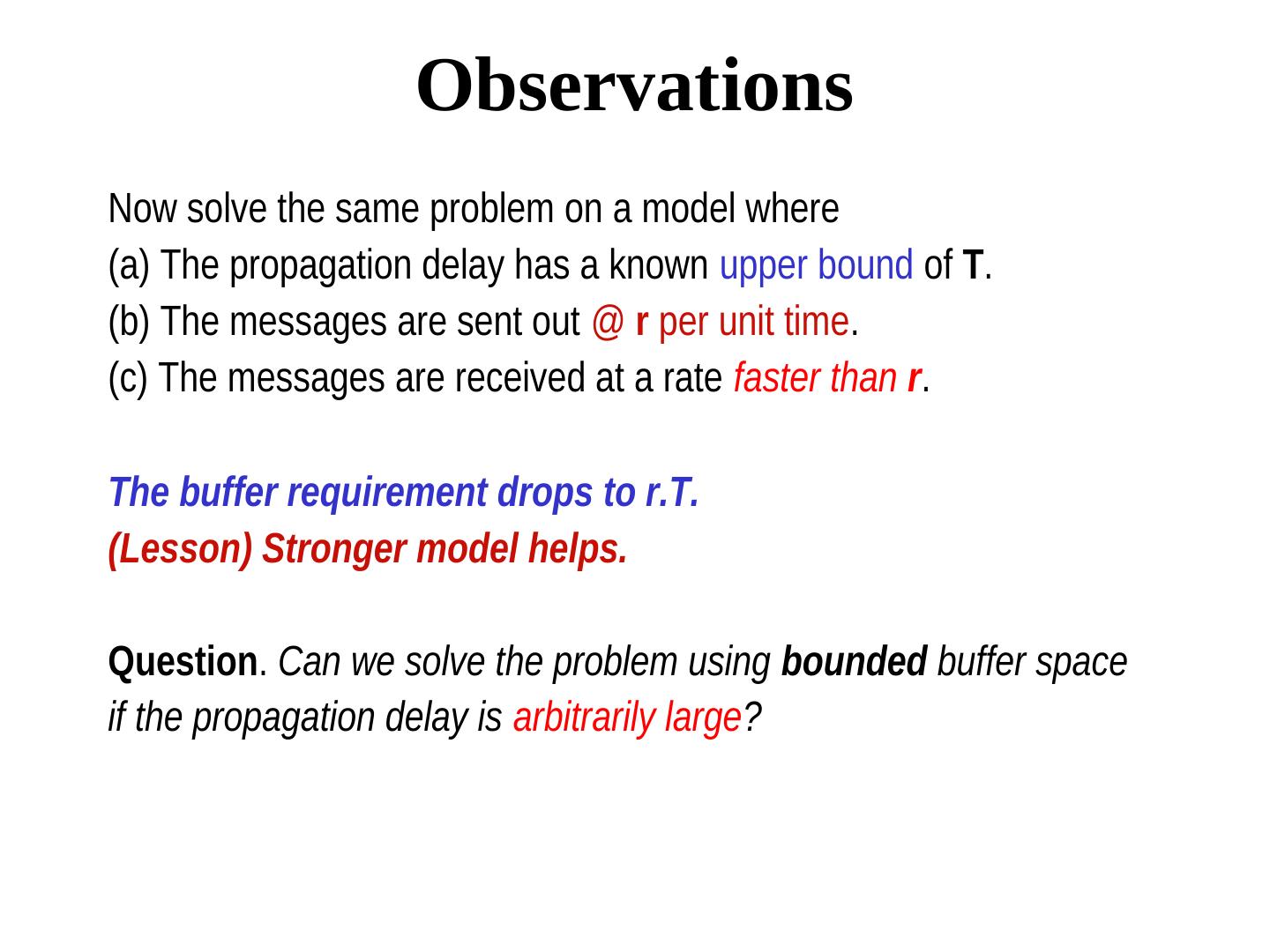 Observations

Now solve the same problem on a model where
(a) The propagation delay has a known upper bound of T.
(b) The messages are sent out @ r per unit time.
(c) The messages are received at a rate faster than r.

The buffer requirement drops to r.T.
(Lesson) Stronger model helps.

Question. Can we solve the problem using bounded buffer space if the propagation delay is arbitrarily large?